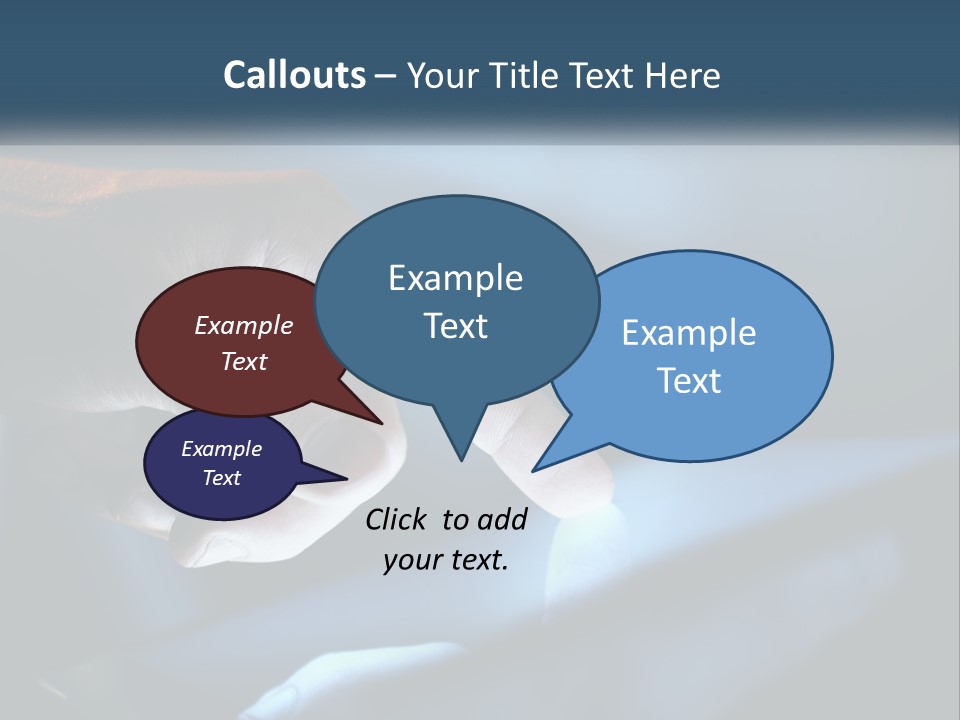 Callouts – Your Title Text Here

Example Text

Example Text

Example Text

Example Text

Click to add your text.